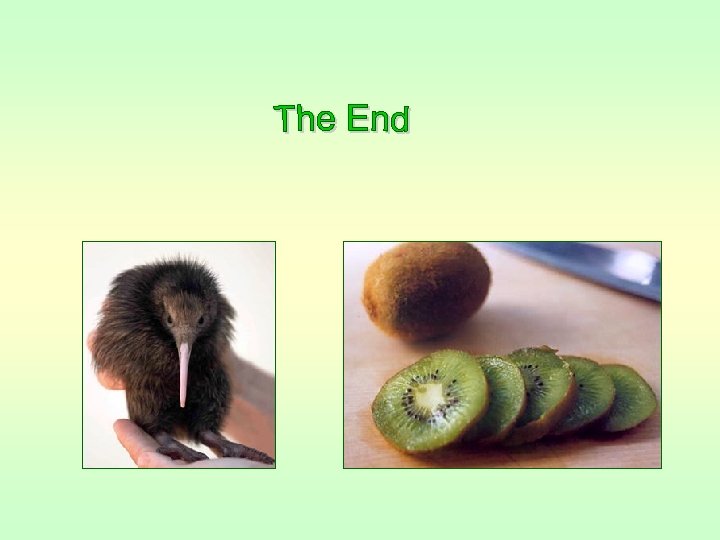 The End